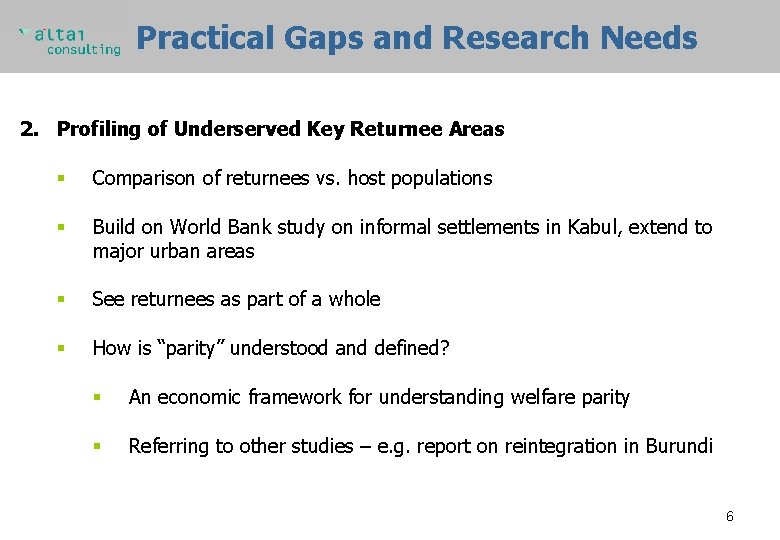 altai consulting

Practical Gaps and Research Needs

2. Profiling of Underserved Key Returnee Areas

▪ Comparison of returnees vs. host populations

▪ Build on World Bank study on informal settlements in Kabul, extend to major urban areas

▪ See returnees as part of a whole

▪ How is “parity” understood and defined?

▪ An economic framework for understanding welfare parity

▪ Referring to other studies – e.g. report on reintegration in Burundi

6